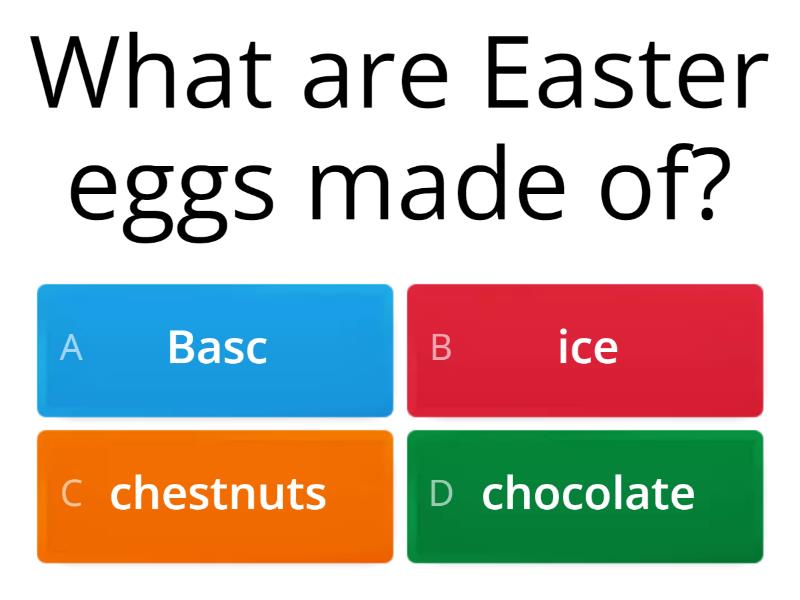 What are Easter eggs made of?

A Basc

B ice

C chestnuts

D chocolate